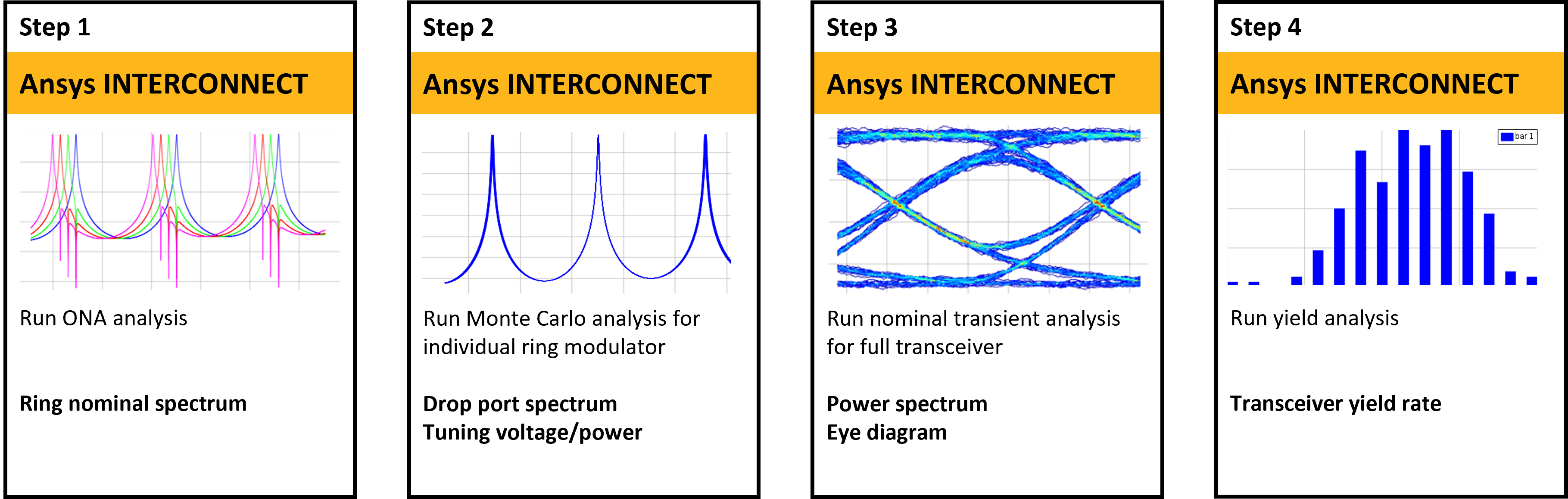 Step 1

Ansys INTERCONNECT

Run ONA analysis

Ring nominal spectrum

Step 2

Ansys INTERCONNECT

Run Monte Carlo analysis for individual ring modulator

Drop port spectrum
Tuning voltage/power

Step 3

Ansys INTERCONNECT

Run nominal transient analysis for full transceiver

Power spectrum
Eye diagram

Step 4

Ansys INTERCONNECT

bar 1

Run yield analysis

Transceiver yield rate